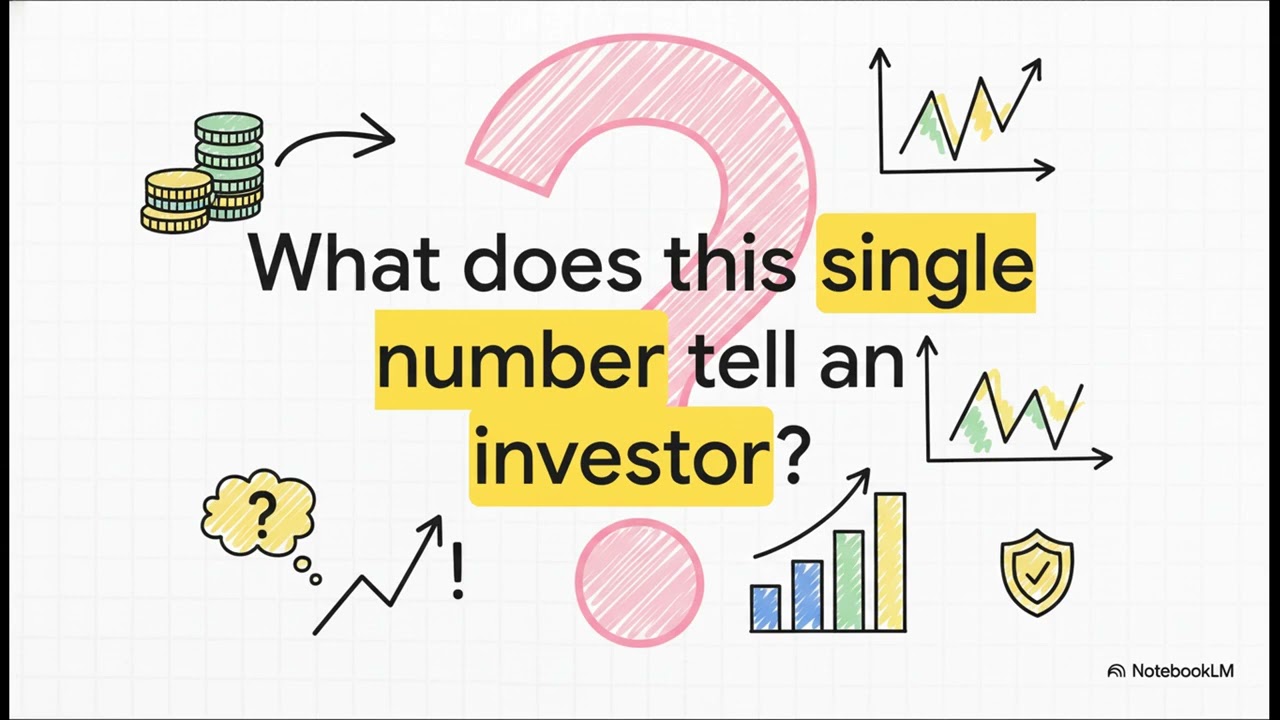 What does this single number tell an investor?

?

!

NotebookLM